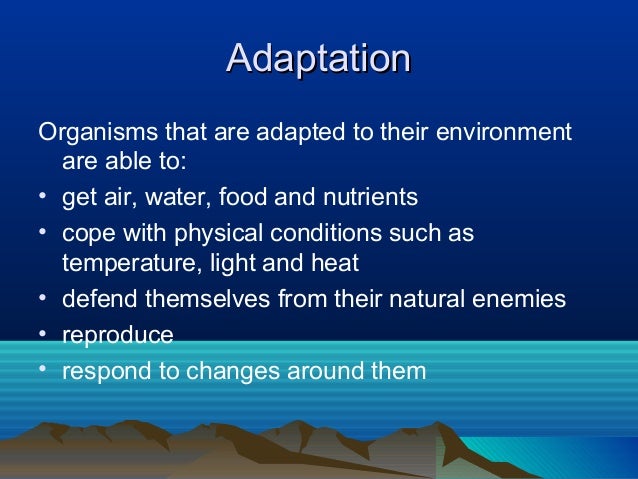 Adaptation

Organisms that are adapted to their environment are able to:

• get air, water, food and nutrients
• cope with physical conditions such as temperature, light and heat
• defend themselves from their natural enemies
• reproduce
• respond to changes around them